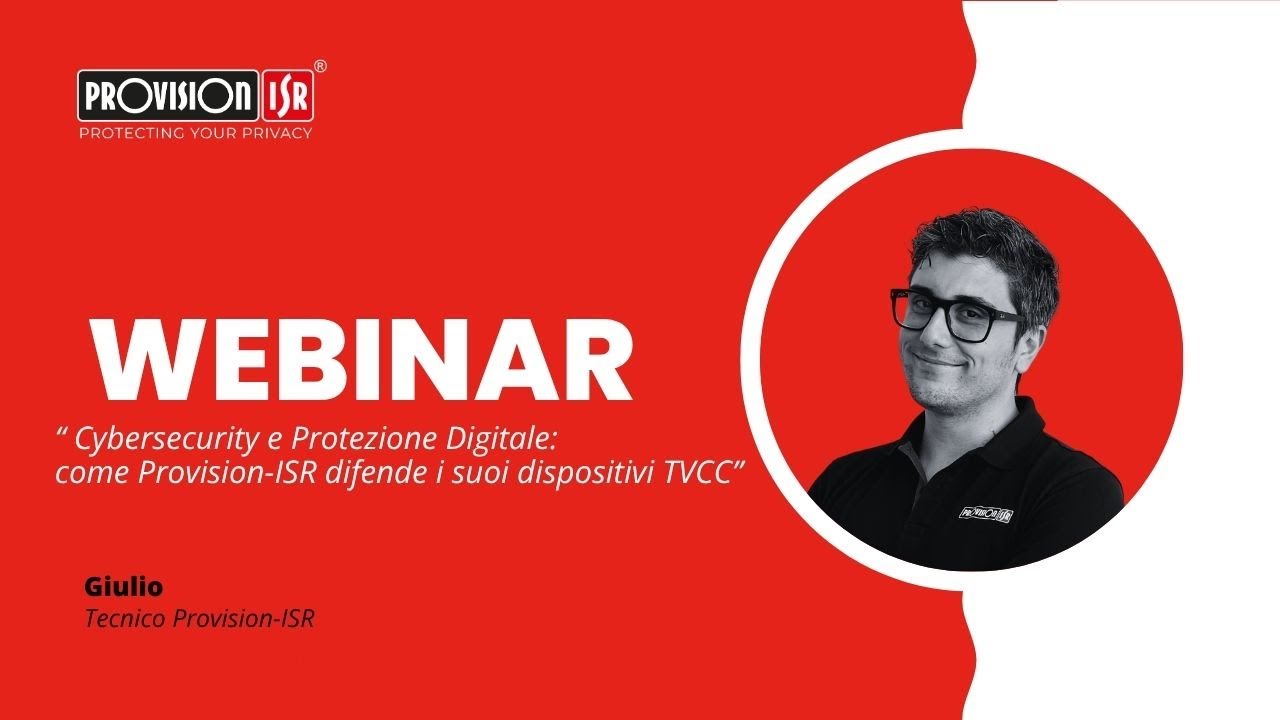 PROVISION ISR®
PROTECTING YOUR PRIVACY

WEBINAR

“ Cybersecurity e Protezione Digitale: come Provision-ISR difende i suoi dispositivi TVCC”

Giulio
Tecnico Provision-ISR

PROVISION ISR